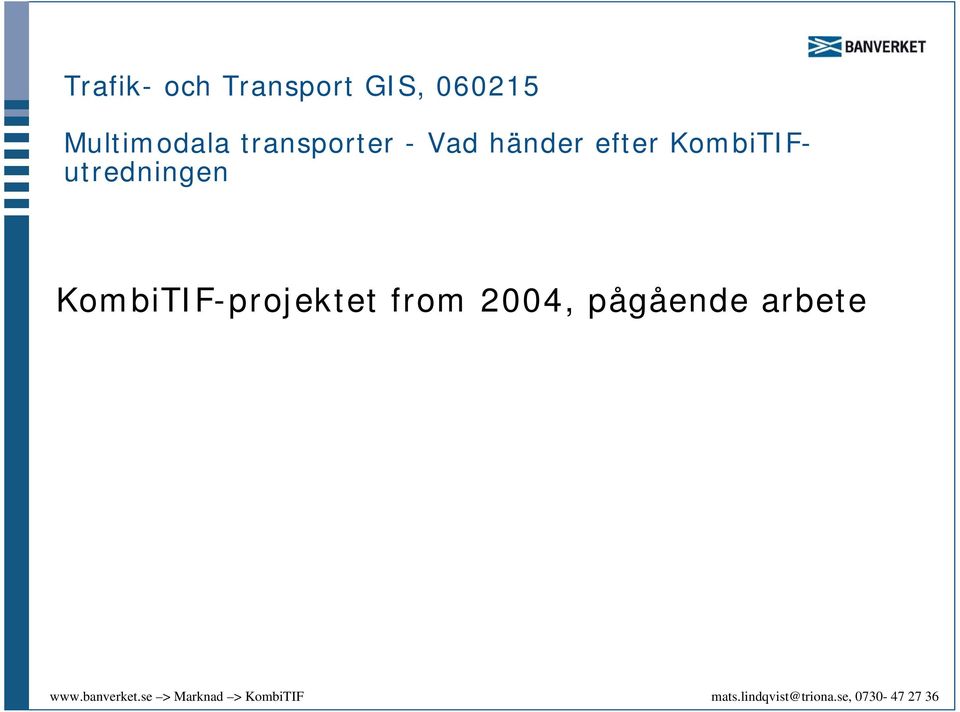 BANVERKET

Trafik- och Transport GIS, 060215

Multimodala transporter - Vad händer efter KombiTIF-utredningen

KombiTIF-projektet from 2004, pågående arbete

www.banverket.se –> Marknad –> KombiTIF

mats.lindqvist@triona.se, 0730- 47 27 36